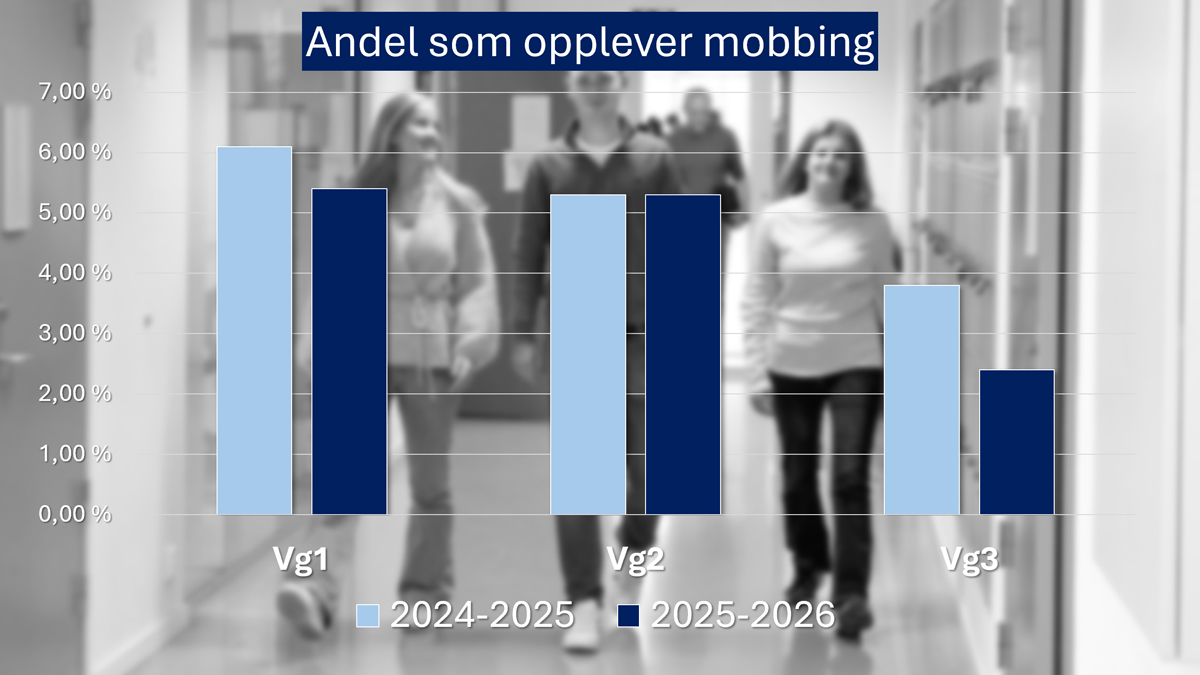 Andel som opplever mobbing

7,00 %
6,00 %
5,00 %
4,00 %
3,00 %
2,00 %
1,00 %
0,00 %

Vg1
Vg2
Vg3

2024-2025
2025-2026